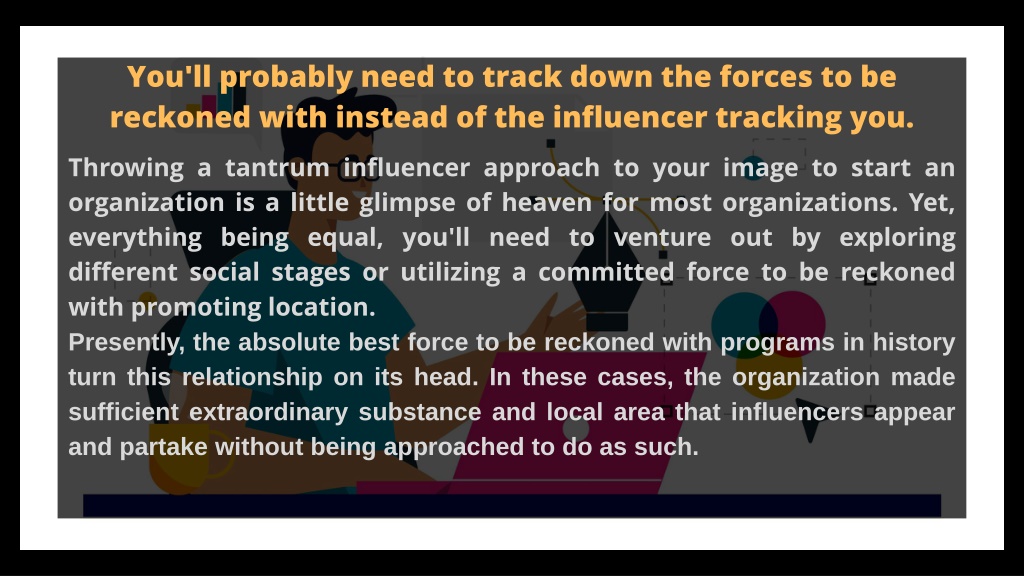 You'll probably need to track down the forces to be reckoned with instead of the influencer tracking you.

Throwing a tantrum influencer approach to your image to start an organization is a little glimpse of heaven for most organizations. Yet, everything being equal, you'll need to venture out by exploring different social stages or utilizing a committed force to be reckoned with promoting location.
Presently, the absolute best force to be reckoned with programs in history turn this relationship on its head. In these cases, the organization made sufficient extraordinary substance and local area that influencers appear and partake without being approached to do as such.